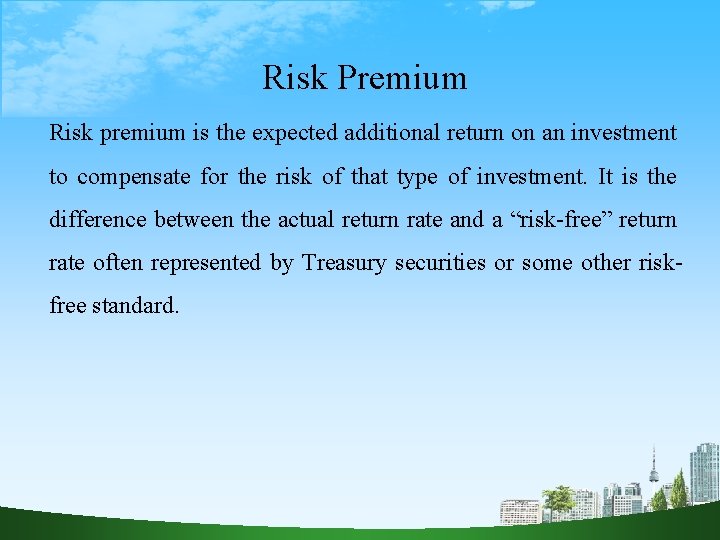 Risk Premium

Risk premium is the expected additional return on an investment to compensate for the risk of that type of investment. It is the difference between the actual return rate and a “risk-free” return rate often represented by Treasury securities or some other risk-free standard.